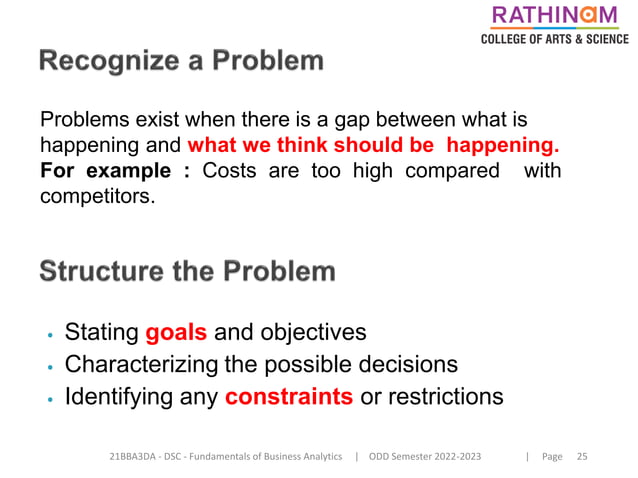 RATHINAM
COLLEGE OF ARTS & SCIENCE

Recognize a Problem

Problems exist when there is a gap between what is happening and what we think should be happening. For example : Costs are too high compared with competitors.

Structure the Problem

• Stating goals and objectives
• Characterizing the possible decisions
• Identifying any constraints or restrictions

21BBA3DA - DSC - Fundamentals of Business Analytics | ODD Semester 2022-2023 | Page 25